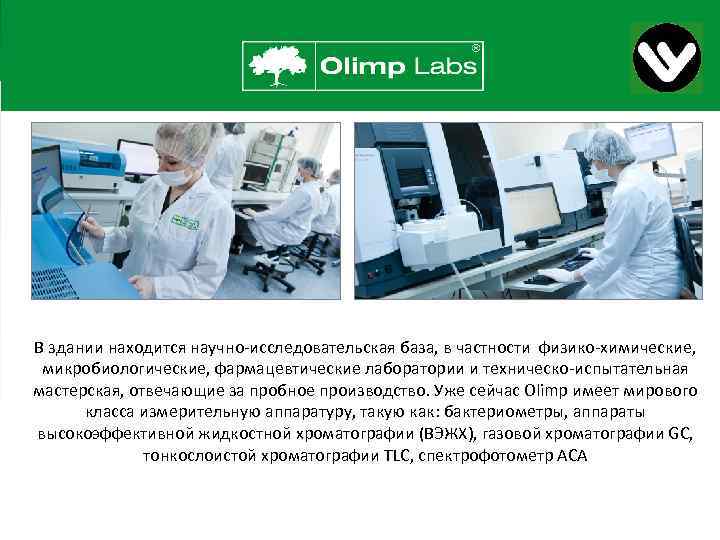 Olimp Labs®

В здании находится научно-исследовательская база, в частности физико-химические, микробиологические, фармацевтические лаборатории и техническо-испытательная мастерская, отвечающие за пробное производство. Уже сейчас Olimp имеет мирового класса измерительную аппаратуру, такую как: бактериометры, аппараты высокоэффективной жидкостной хроматографии (ВЭЖХ), газовой хроматографии GC, тонкослоистой хроматографии TLC, спектрофотометр ACA